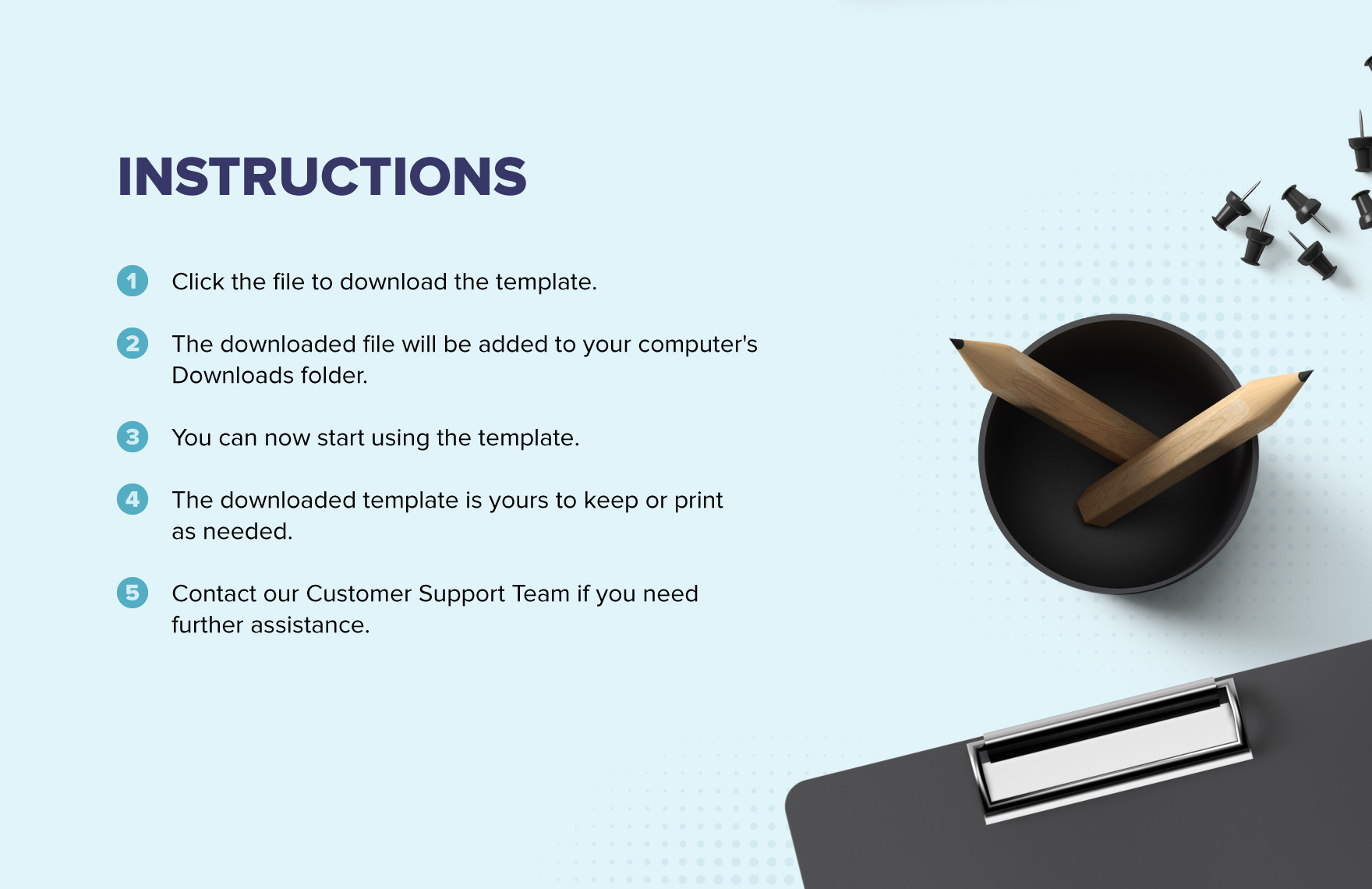 INSTRUCTIONS

1 Click the file to download the template.

2 The downloaded file will be added to your computer's Downloads folder.

3 You can now start using the template.

4 The downloaded template is yours to keep or print as needed.

5 Contact our Customer Support Team if you need further assistance.